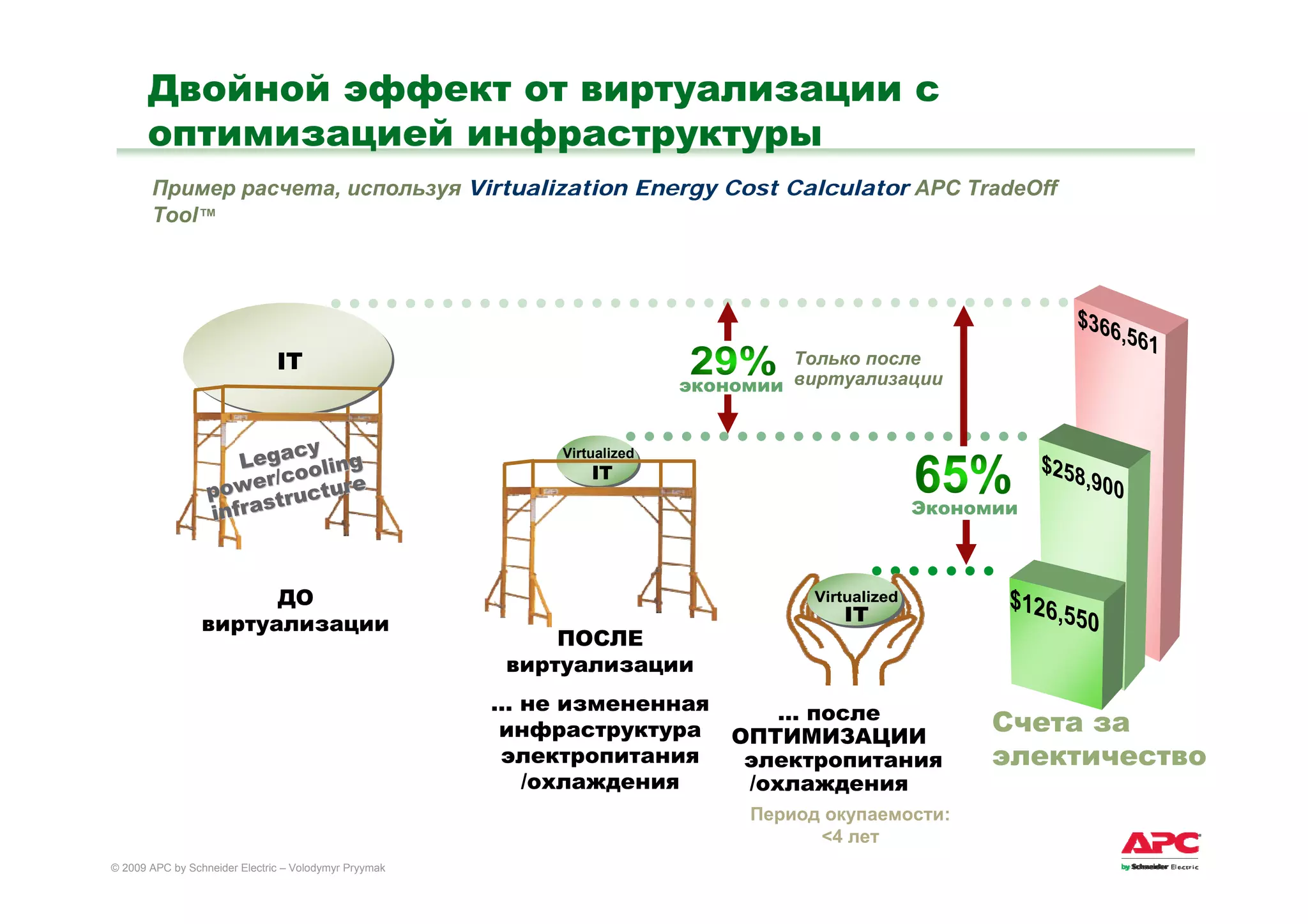 Двойной эффект от виртуализации с оптимизацией инфраструктуры

Пример расчета, используя Virtualization Energy Cost Calculator APC TradeOff Tool™

IT

Legacy power/cooling infrastructure

ДО виртуализации

Virtualized IT

ПОСЛЕ виртуализации

... не измененная инфраструктура электропитания /охлаждения

29% экономии

Только после виртуализации

65% Экономии

Virtualized IT

... после ОПТИМИЗАЦИИ электропитания /охлаждения

Период окупаемости: <4 лет

$366,561

$258,900

$126,550

Счета за электичество

© 2009 APC by Schneider Electric – Volodymyr Pryymak

APC by Schneider Electric